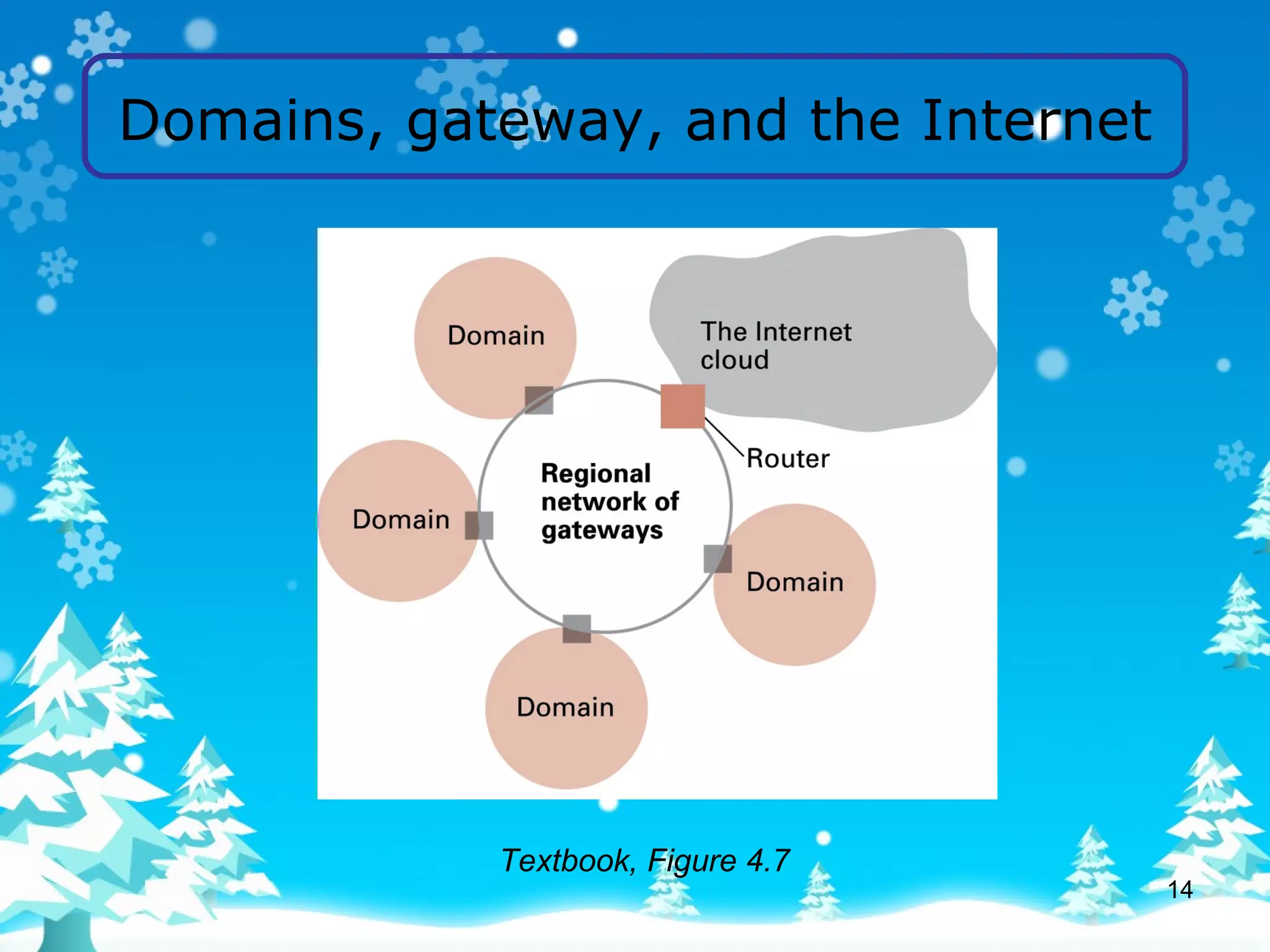 Domains, gateway, and the Internet

Domain

The Internet cloud

Router

Regional network of gateways

Domain

Domain

Domain

Textbook, Figure 4.7

14